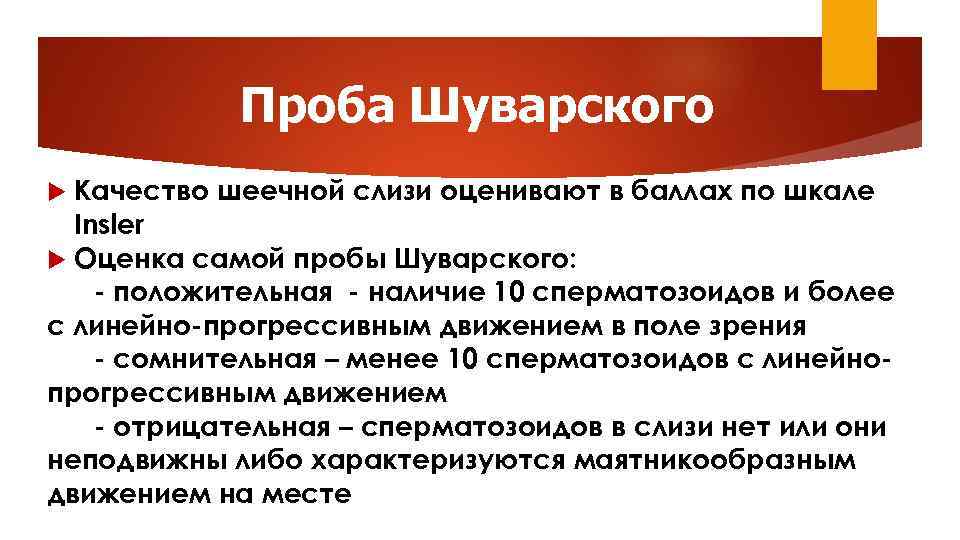 Проба Шуварского

Качество шеечной слизи оценивают в баллах по шкале Insler

Оценка самой пробы Шуварского:
- положительная - наличие 10 сперматозоидов и более с линейно-прогрессивным движением в поле зрения
- сомнительная – менее 10 сперматозоидов с линейно-прогрессивным движением
- отрицательная – сперматозоидов в слизи нет или они неподвижны либо характеризуются маятникообразным движением на месте